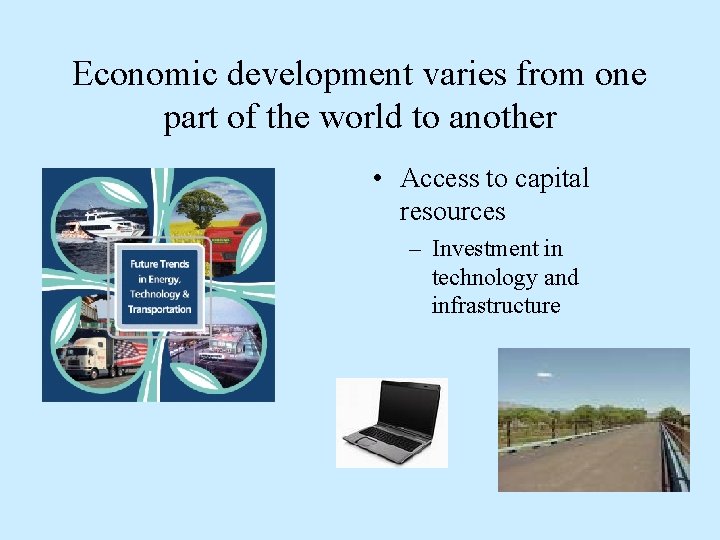 Economic development varies from one part of the world to another

Future Trends in Energy, Technology & Transportation

• Access to capital resources
– Investment in technology and infrastructure